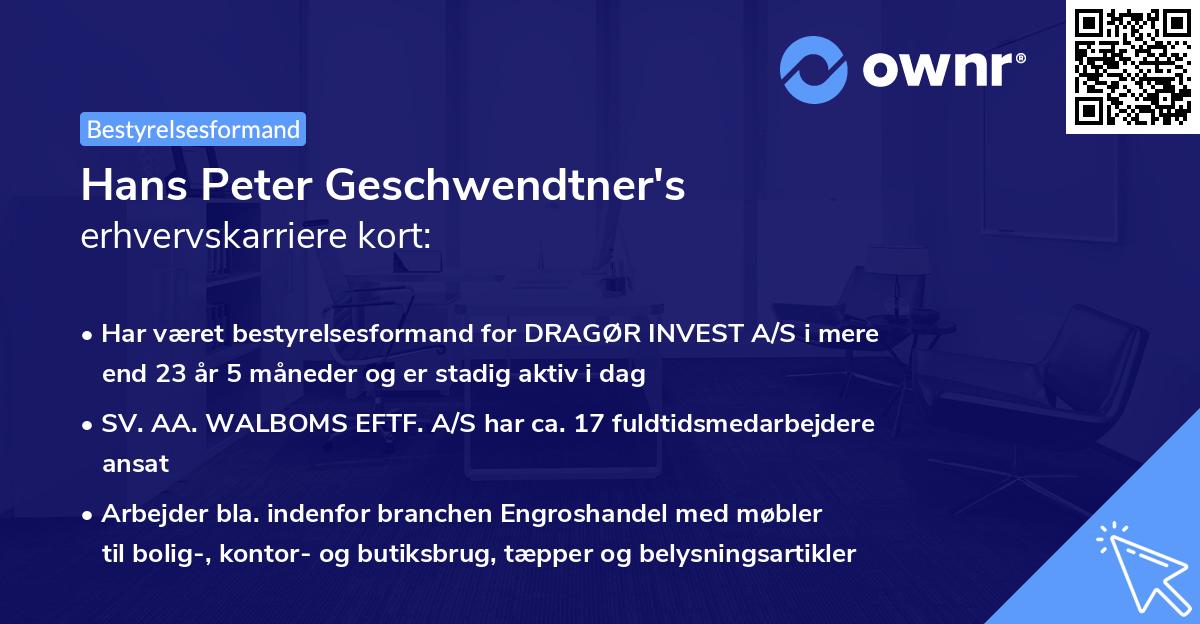 ownr®

Bestyrelsesformand

Hans Peter Geschwendtner's
erhvervskarriere kort:

• Har været bestyrelsesformand for DRAGØR INVEST A/S i mere end 23 år 5 måneder og er stadig aktiv i dag

• SV. AA. WALBOMS EFTF. A/S har ca. 17 fuldtidsmedarbejdere ansat

• Arbejder bla. indenfor branchen Engroshandel med møbler til bolig-, kontor- og butiksbrug, tæpper og belysningsartikler